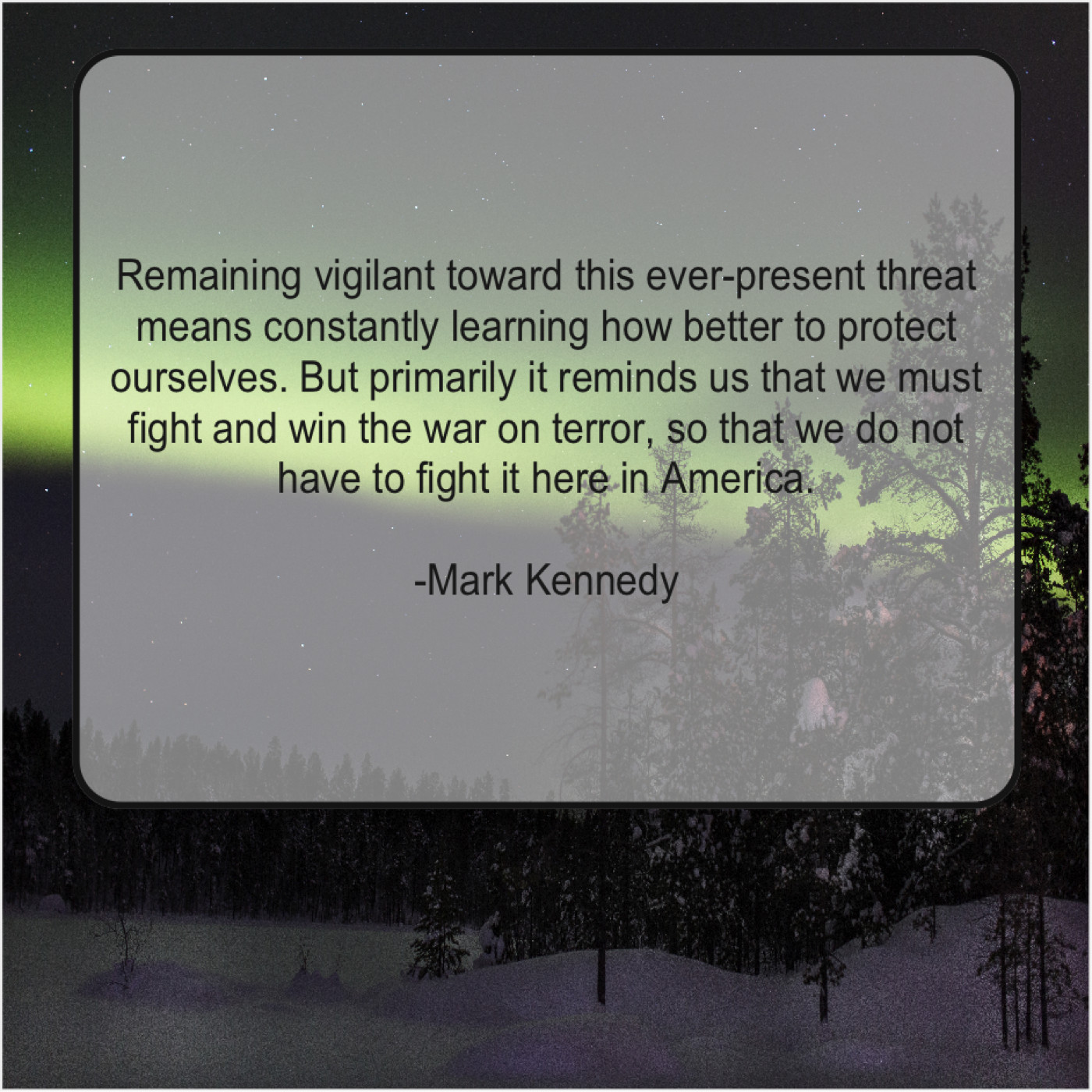 Remaining vigilant toward this ever-present threat means constantly learning how better to protect ourselves. But primarily it reminds us that we must fight and win the war on terror, so that we do not have to fight it here in America.

-Mark Kennedy